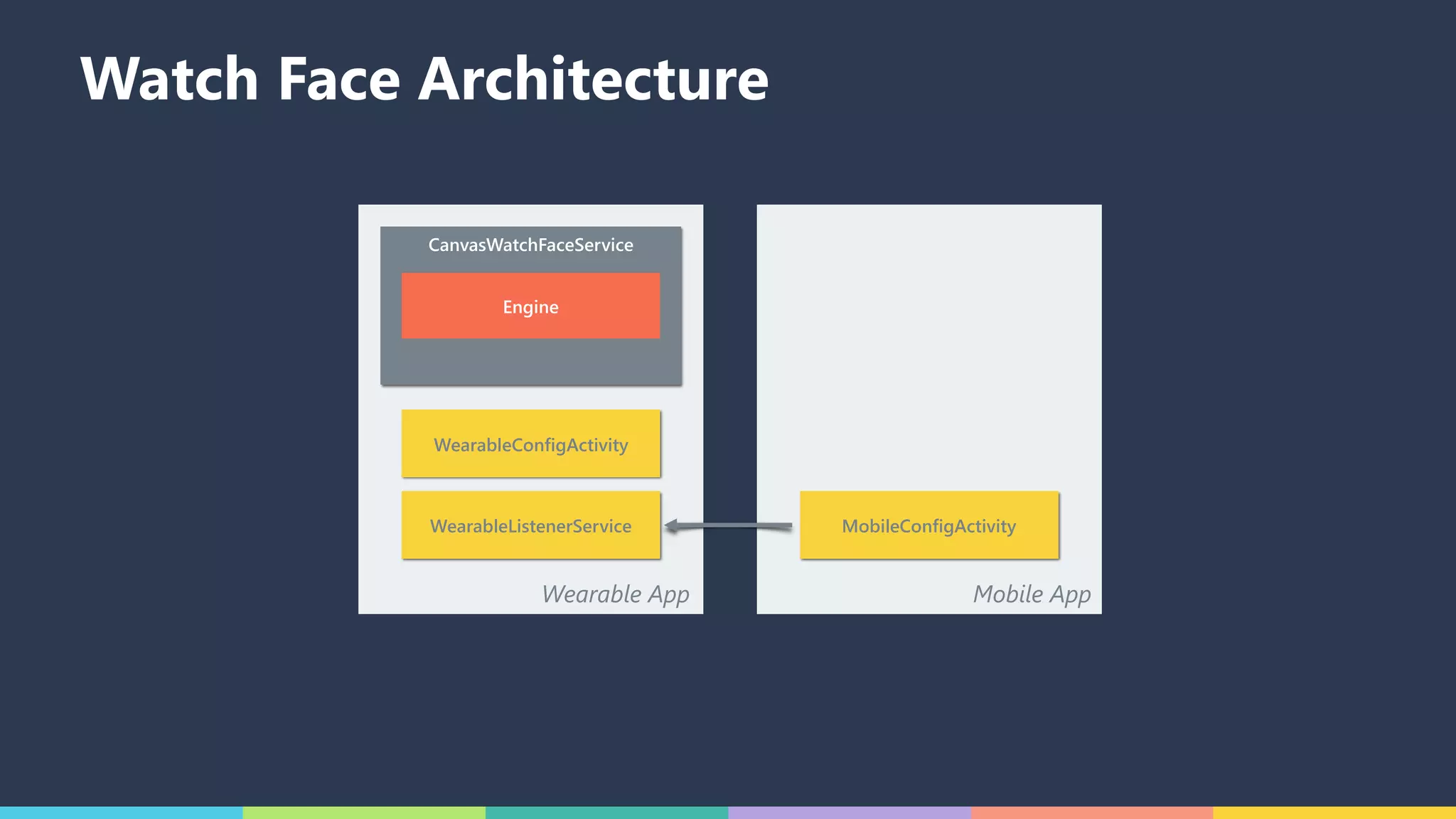 Watch Face Architecture

CanvasWatchFaceService

Engine

WearableConfigActivity

WearableListenerService

Wearable App

MobileConfigActivity

Mobile App